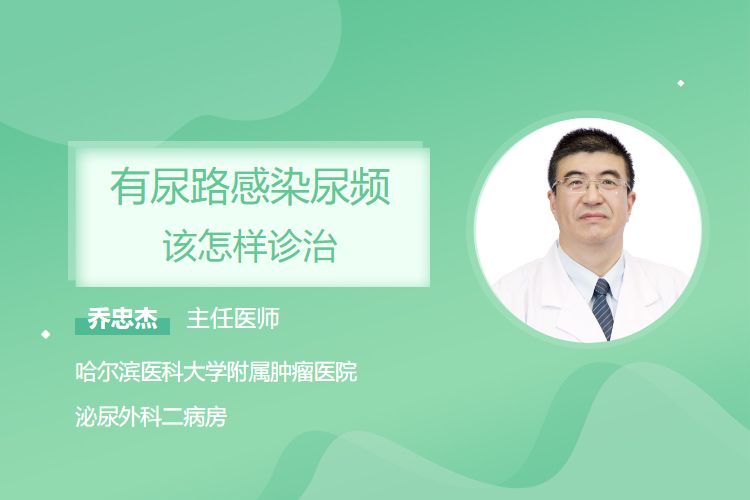 有尿路感染尿频
该怎样诊治

乔忠杰 主任医师

哈尔滨医科大学附属肿瘤医院

泌尿外科二病房